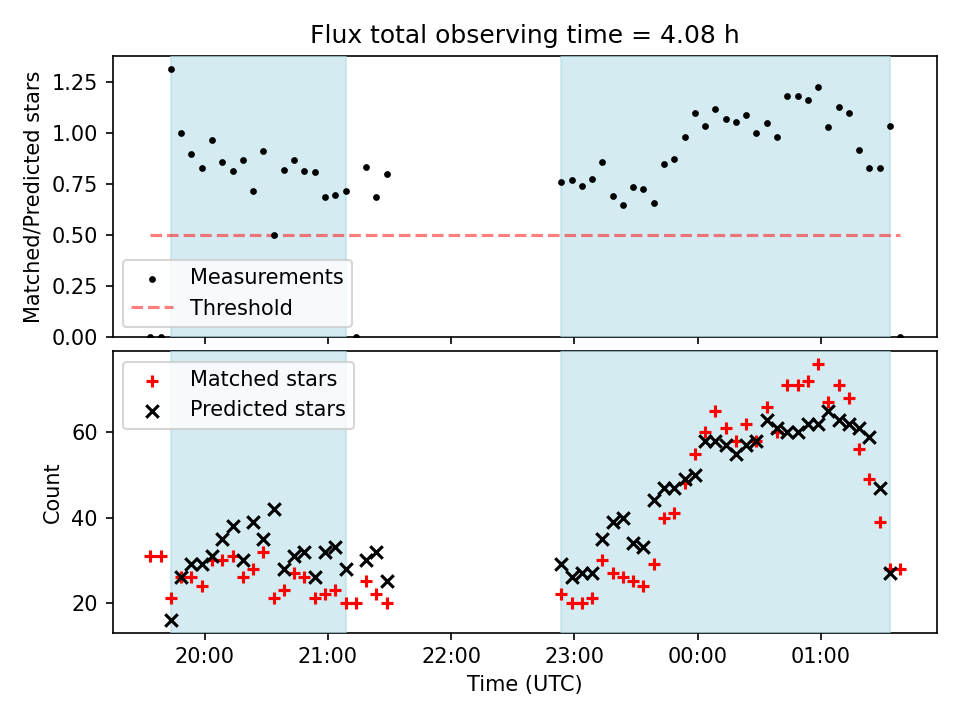 Flux total observing time = 4.08 h

Matched/Predicted stars

1.25
1.00
0.75
0.50
0.25
0.00

Measurements
Threshold

Matched stars
Predicted stars

Count

60
40
20

20:00
21:00
22:00
23:00
00:00
01:00

Time (UTC)